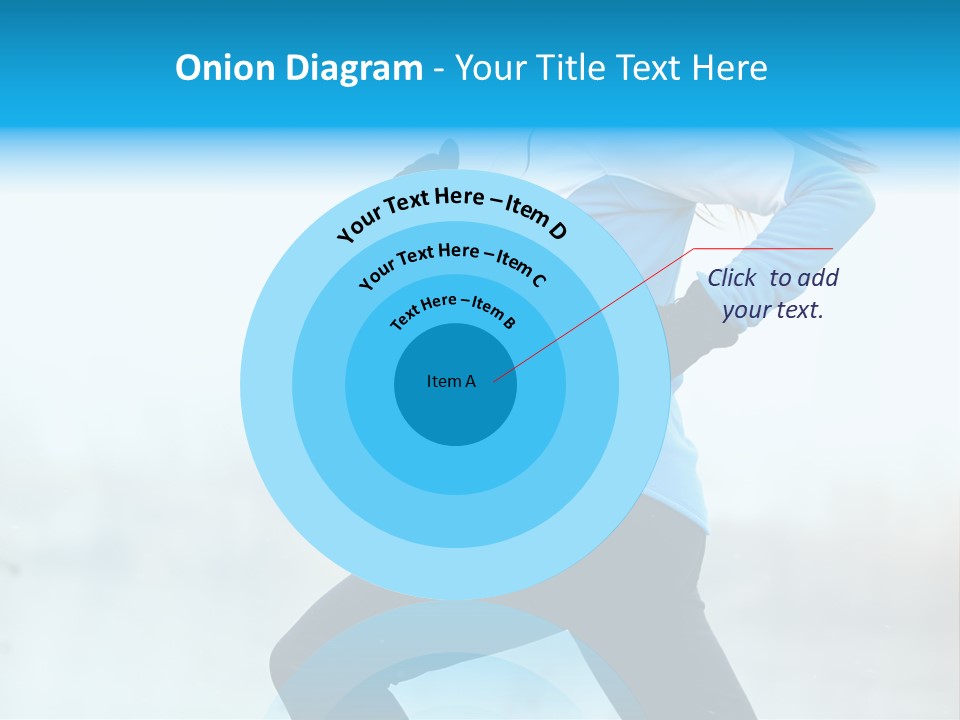 Onion Diagram - Your Title Text Here

Your Text Here – Item D

Your Text Here – Item C

Text Here – Item B

Item A

Click to add your text.